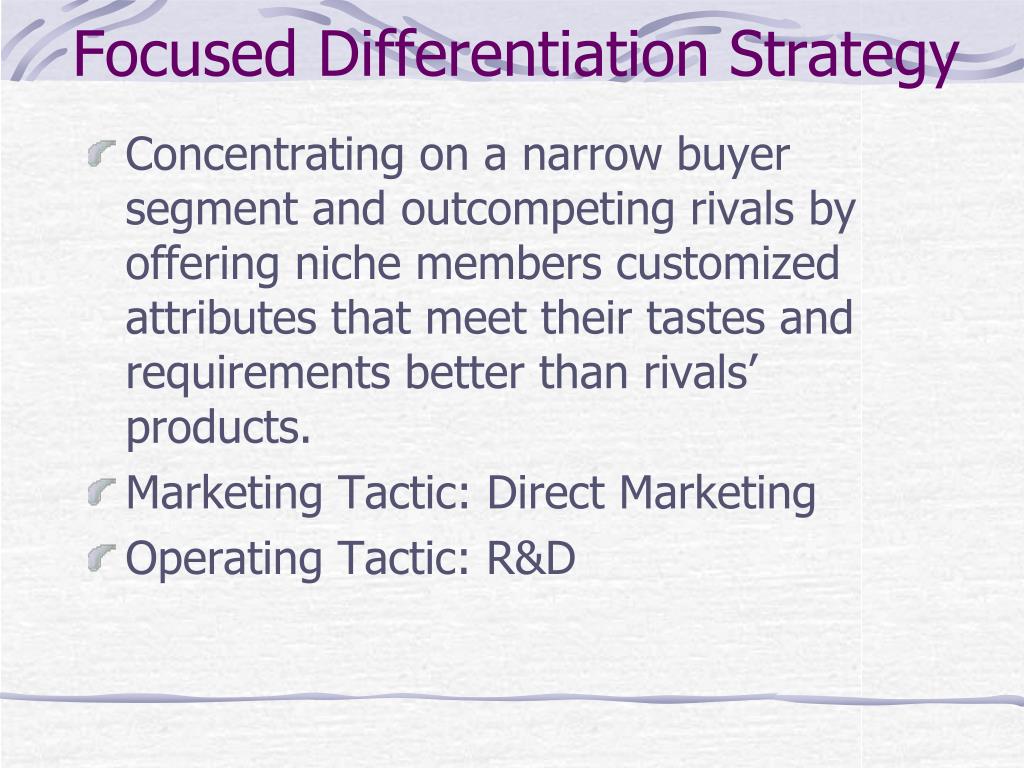 Focused Differentiation Strategy

Concentrating on a narrow buyer segment and outcompeting rivals by offering niche members customized attributes that meet their tastes and requirements better than rivals’ products.

Marketing Tactic: Direct Marketing

Operating Tactic: R&D